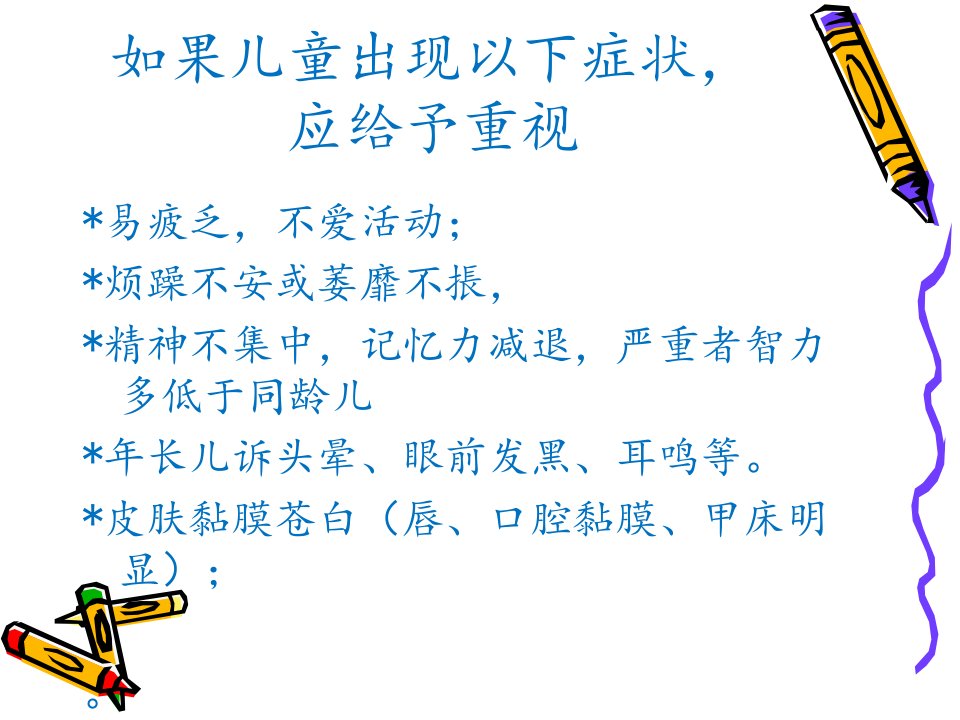 如果儿童出现以下症状，应给予重视

*易疲乏，不爱活动；

*烦躁不安或萎靡不振，

*精神不集中，记忆力减退，严重者智力多低于同龄儿

*年长儿诉头晕、眼前发黑、耳鸣等。

*皮肤黏膜苍白（唇、口腔黏膜、甲床明显）；

。